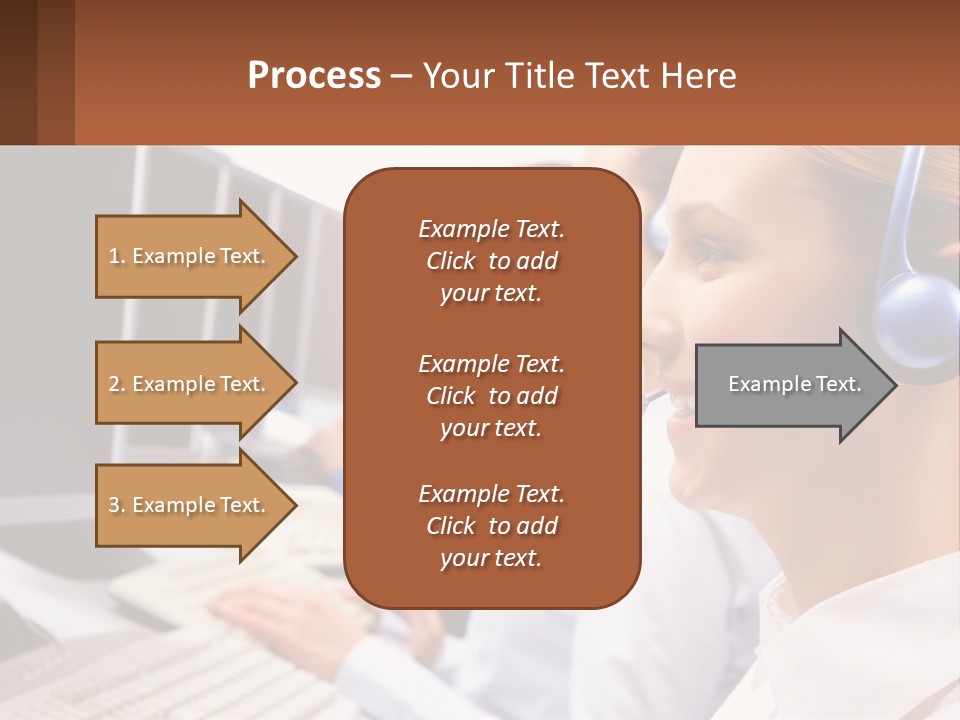 Process – Your Title Text Here

1. Example Text.

2. Example Text.

3. Example Text.

Example Text. Click to add your text.

Example Text. Click to add your text.

Example Text. Click to add your text.

Example Text.